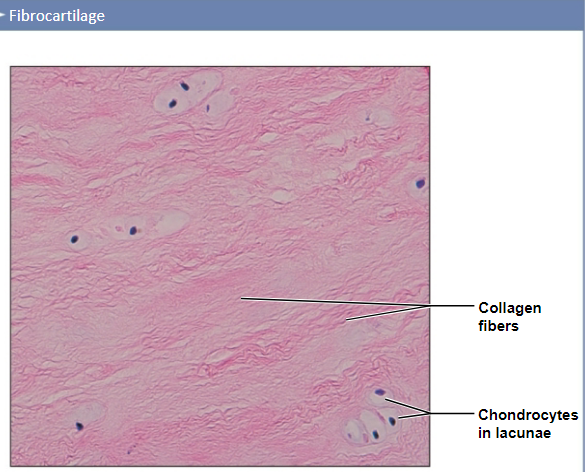 Fibrocartilage

Collagen fibers

Chondrocytes in lacunae